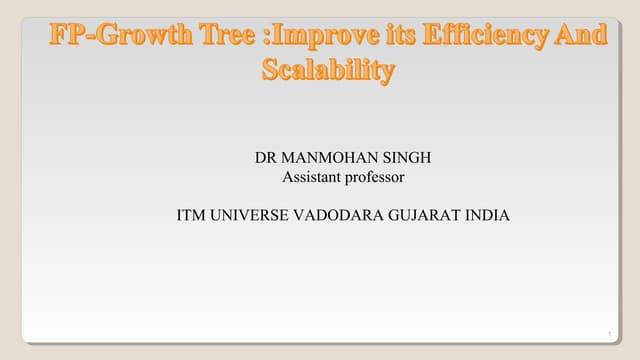 FP-Growth Tree :Improve its Efficiency And Scalability

DR MANMOHAN SINGH
Assistant professor

ITM UNIVERSE VADODARA GUJARAT INDIA

1